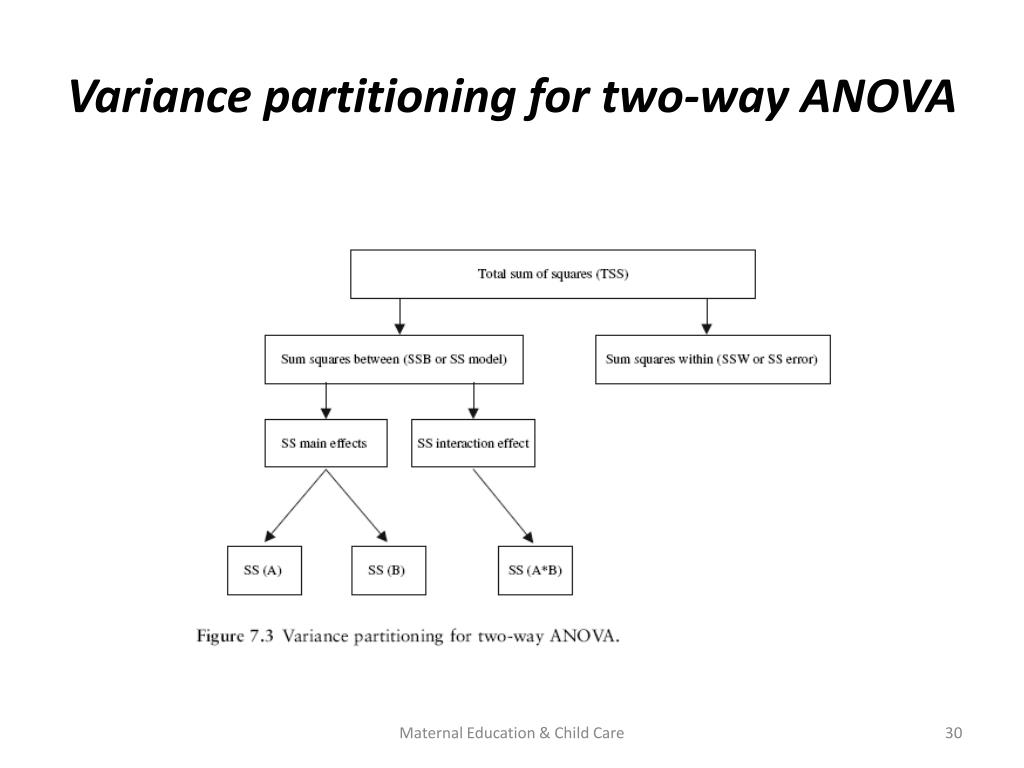 Variance partitioning for two-way ANOVA

Total sum of squares (TSS)

Sum squares between (SSB or SS model)

Sum squares within (SSW or SS error)

SS main effects

SS interaction effect

SS (A)

SS (B)

SS (A*B)

Figure 7.3 Variance partitioning for two-way ANOVA.

Maternal Education & Child Care

30